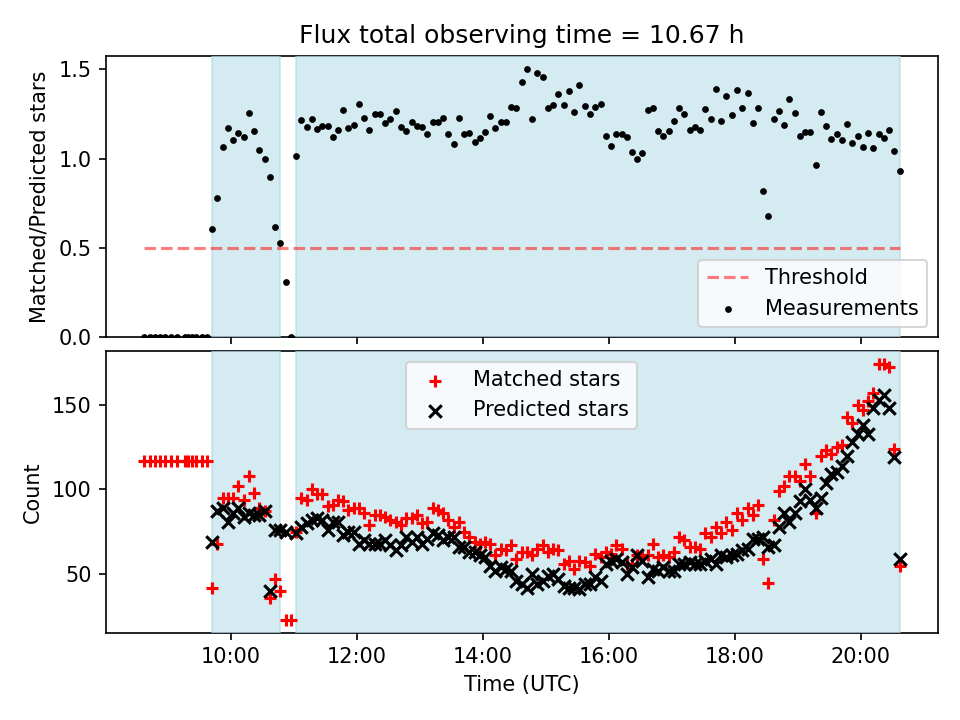 Flux total observing time = 10.67 h

Matched/Predicted stars

1.5
1.0
0.5
0.0

Threshold
Measurements

Count

150
100
50

Matched stars
Predicted stars

10:00
12:00
14:00
16:00
18:00
20:00

Time (UTC)